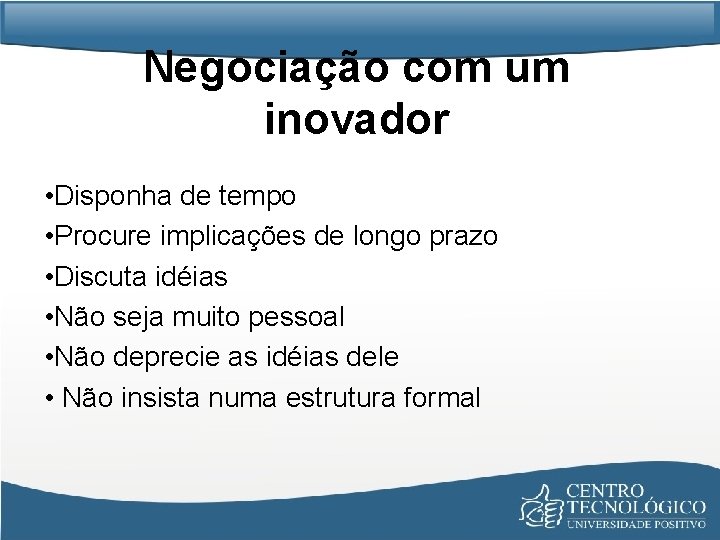 Negociação com um inovador

•Disponha de tempo
•Procure implicações de longo prazo
•Discuta idéias
•Não seja muito pessoal
•Não deprecie as idéias dele
• Não insista numa estrutura formal

CENTRO TECNOLÓGICO
UNIVERSIDADE POSITIVO